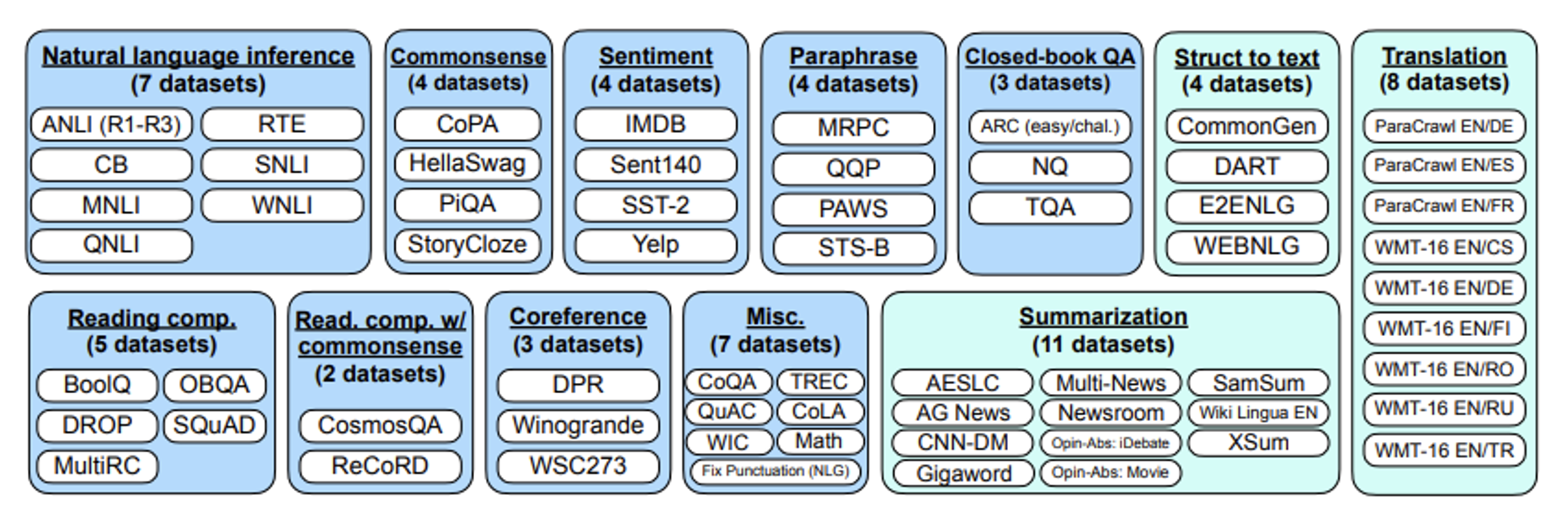 Natural language inference
(7 datasets)
ANLI (R1-R3)
RTE
CB
SNLI
MNLI
WNLI
QNLI

Commonsense
(4 datasets)
CoPA
HellaSwag
PiQA
StoryCloze

Sentiment
(4 datasets)
IMDB
Sent140
SST-2
Yelp

Paraphrase
(4 datasets)
MRPC
QQP
PAWS
STS-B

Closed-book QA
(3 datasets)
ARC (easy/chal.)
NQ
TQA

Struct to text
(4 datasets)
CommonGen
DART
E2ENLG
WEBNLG

Translation
(8 datasets)
ParaCrawl EN/DE
ParaCrawl EN/ES
ParaCrawl EN/FR
WMT-16 EN/CS
WMT-16 EN/DE
WMT-16 EN/FI
WMT-16 EN/RO
WMT-16 EN/RU
WMT-16 EN/TR

Reading comp.
(5 datasets)
BoolQ
OBQA
DROP
SQuAD
MultiRC

Read. comp. w/ commonsense
(2 datasets)
CosmosQA
ReCoRD

Coreference
(3 datasets)
DPR
Winogrande
WSC273

Misc.
(7 datasets)
CoQA
TREC
QuAC
CoLA
WIC
Math
Fix Punctuation (NLG)

Summarization
(11 datasets)
AESLC
Multi-News
SamSum
AG News
Newsroom
Wiki Lingua EN
CNN-DM
Opin-Abs: iDebate
XSum
Gigaword
Opin-Abs: Movie